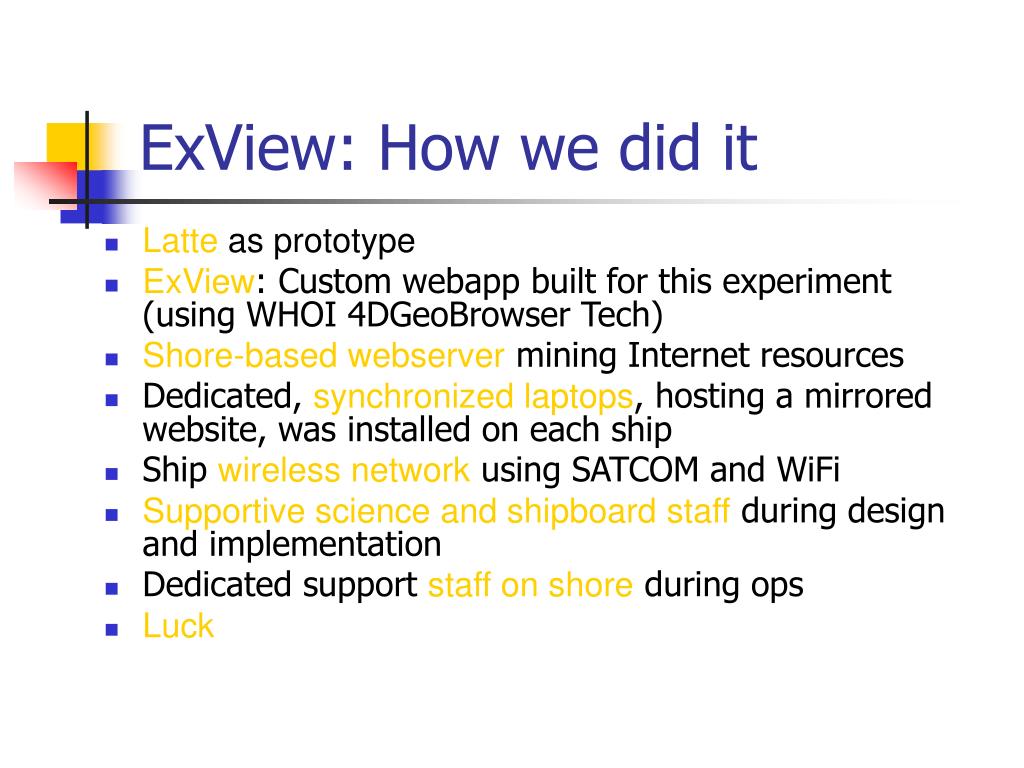 ExView: How we did it

- Latte as prototype
- ExView: Custom webapp built for this experiment (using WHOI 4DGeoBrowser Tech)
- Shore-based webserver mining Internet resources
- Dedicated, synchronized laptops, hosting a mirrored website, was installed on each ship
- Ship wireless network using SATCOM and WiFi
- Supportive science and shipboard staff during design and implementation
- Dedicated support staff on shore during ops
- Luck